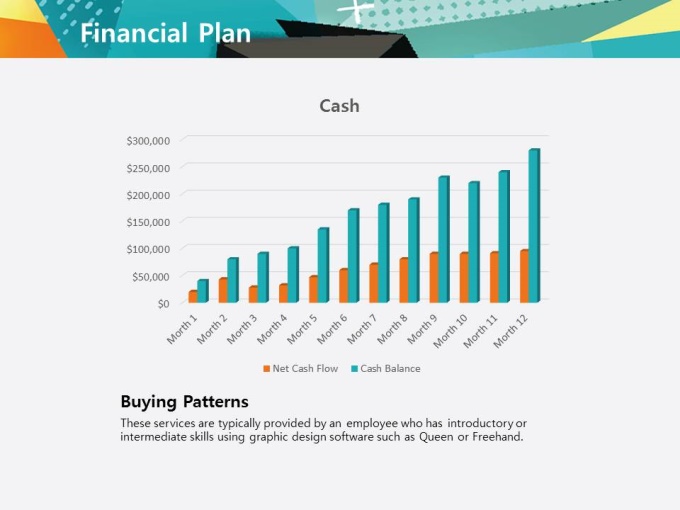 Financial Plan

Cash

$300,000
$250,000
$200,000
$150,000
$100,000
$50,000
$0

Month 1 Month 2 Month 3 Month 4 Month 5 Month 6 Month 7 Month 8 Month 9 Month 10 Month 11 Month 12

Net Cash Flow  Cash Balance

Buying Patterns

These services are typically provided by an employee who has introductory or intermediate skills using graphic design software such as Queen or Freehand.